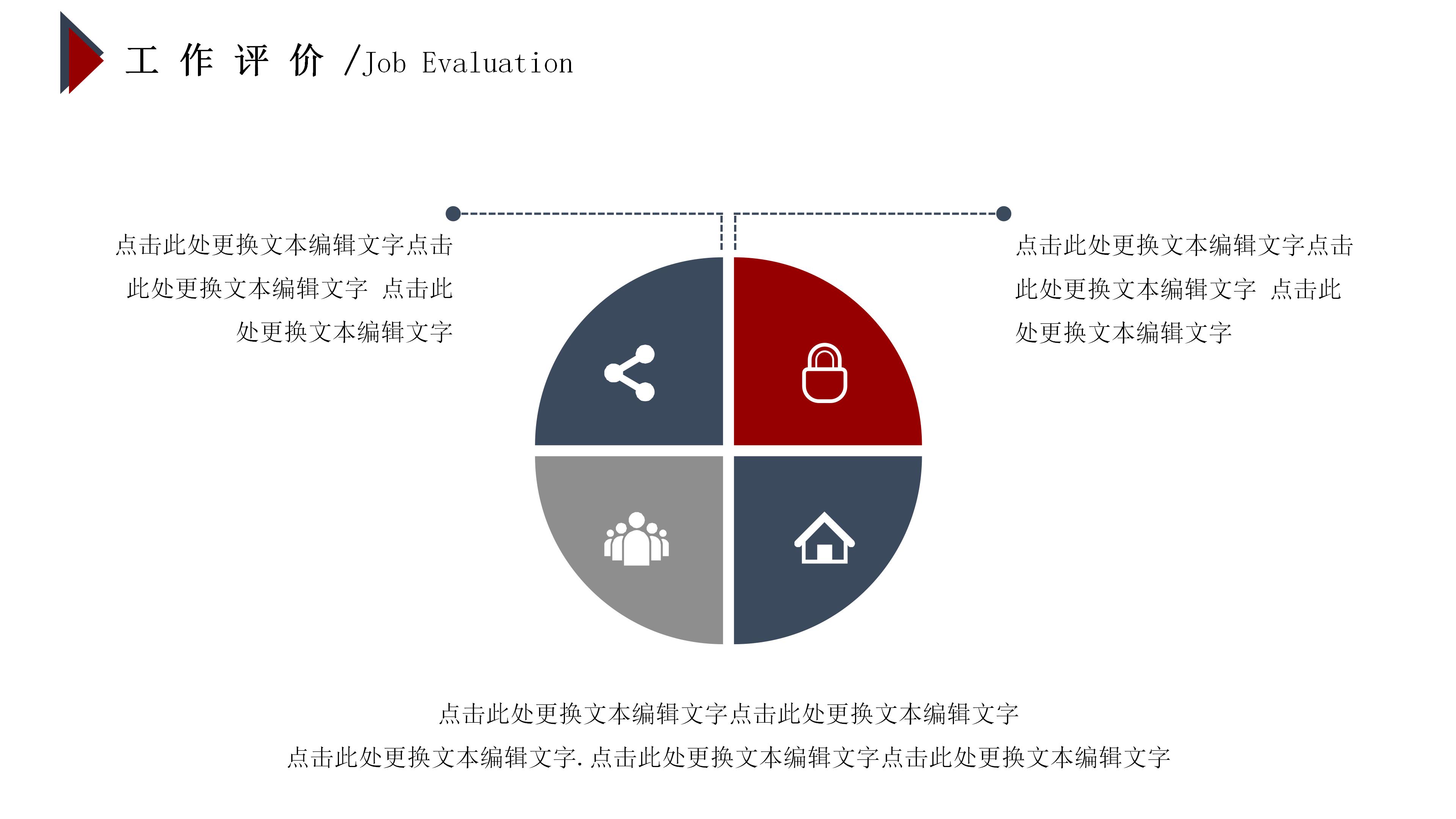 工 作 评 价 /Job Evaluation

点击此处更换文本编辑文字点击此处更换文本编辑文字 点击此处更换文本编辑文字

点击此处更换文本编辑文字点击此处更换文本编辑文字 点击此处更换文本编辑文字

点击此处更换文本编辑文字点击此处更换文本编辑文字
点击此处更换文本编辑文字.点击此处更换文本编辑文字点击此处更换文本编辑文字